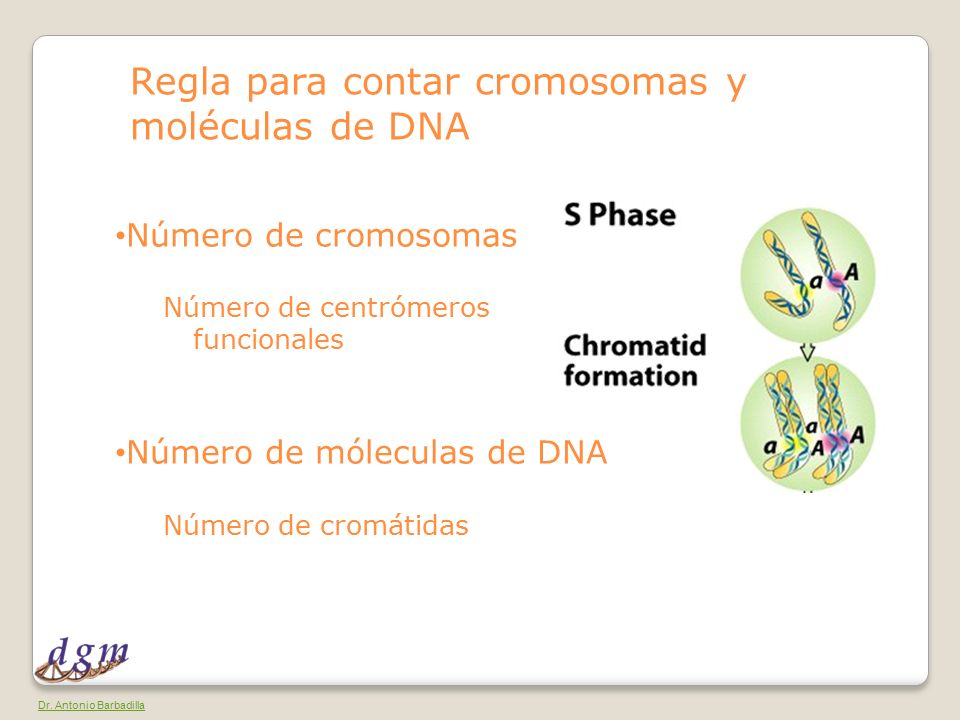 Regla para contar cromosomas y moléculas de DNA

•Número de cromosomas

Número de centrómeros funcionales

•Número de móleculas de DNA

Número de cromátidas

S Phase

a A

Chromatid formation

a a A A

dgm

Dr. Antonio Barbadilla